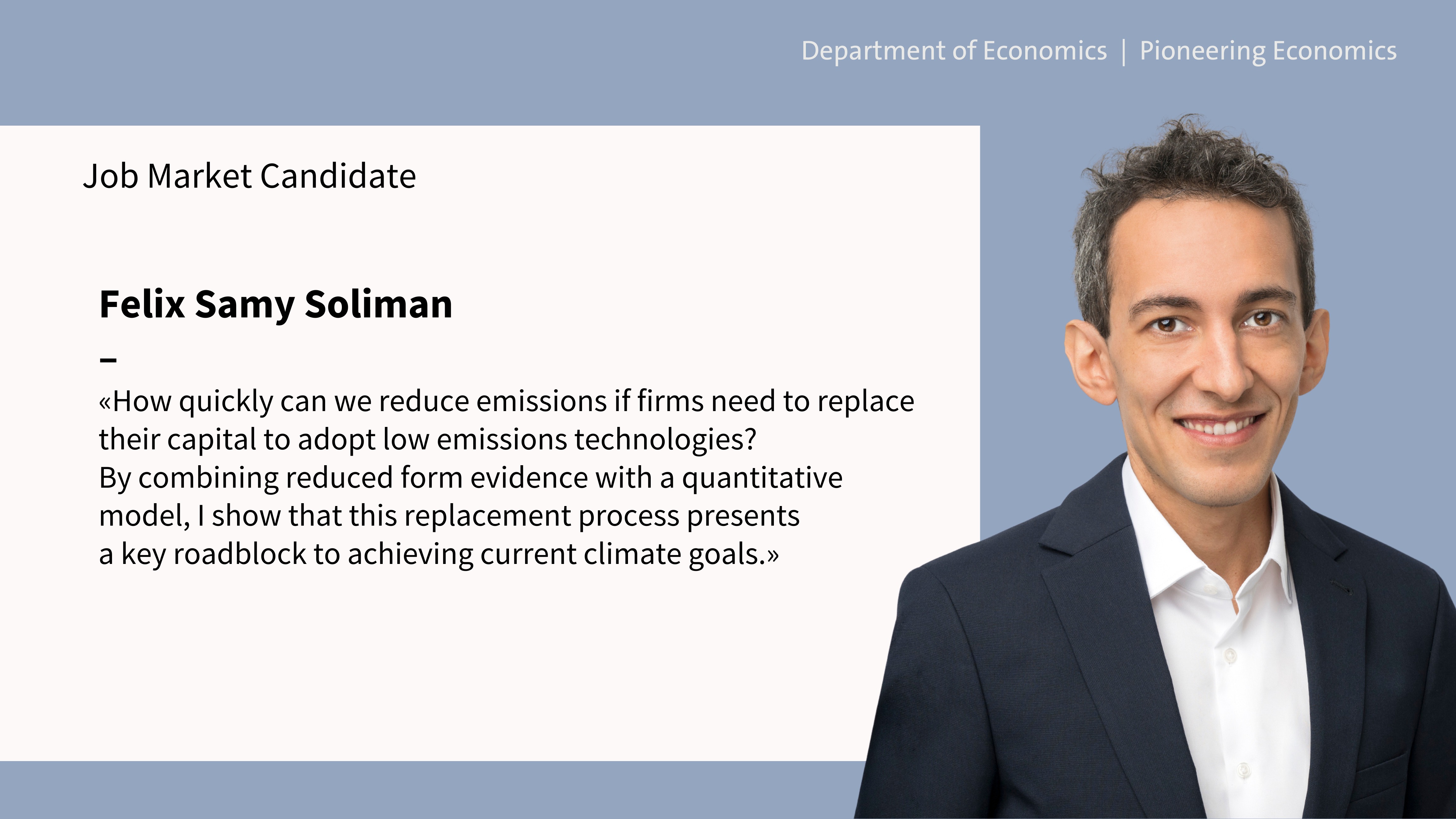 Department of Economics | Pioneering Economics

Job Market Candidate

Felix Samy Soliman

–

«How quickly can we reduce emissions if firms need to replace their capital to adopt low emissions technologies?
By combining reduced form evidence with a quantitative model, I show that this replacement process presents a key roadblock to achieving current climate goals.»